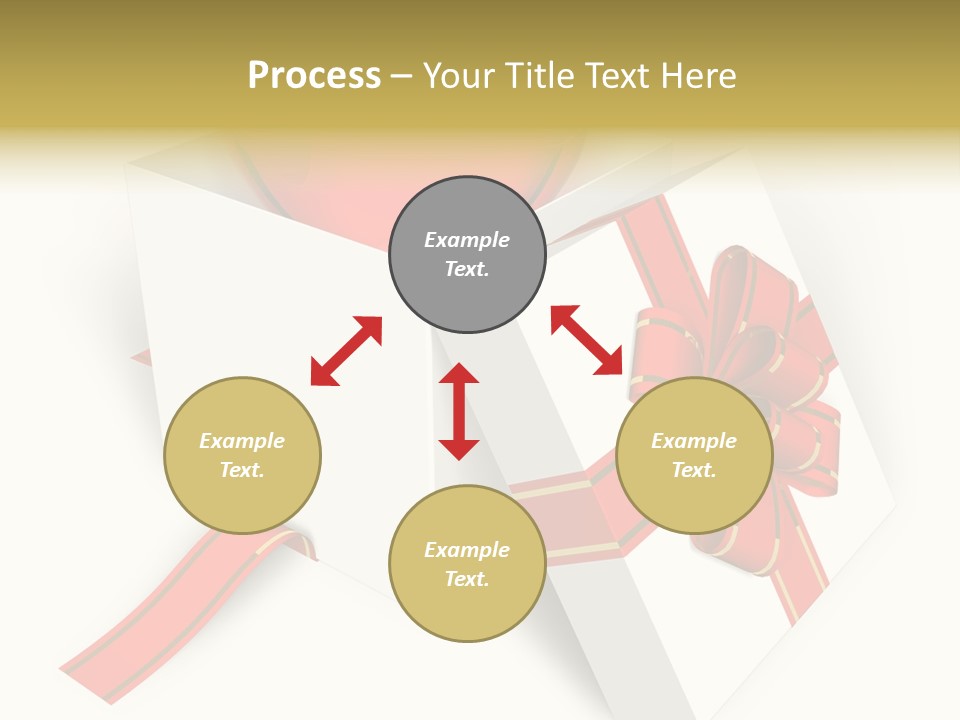 Process – Your Title Text Here

Example Text.

Example Text.

Example Text.

Example Text.